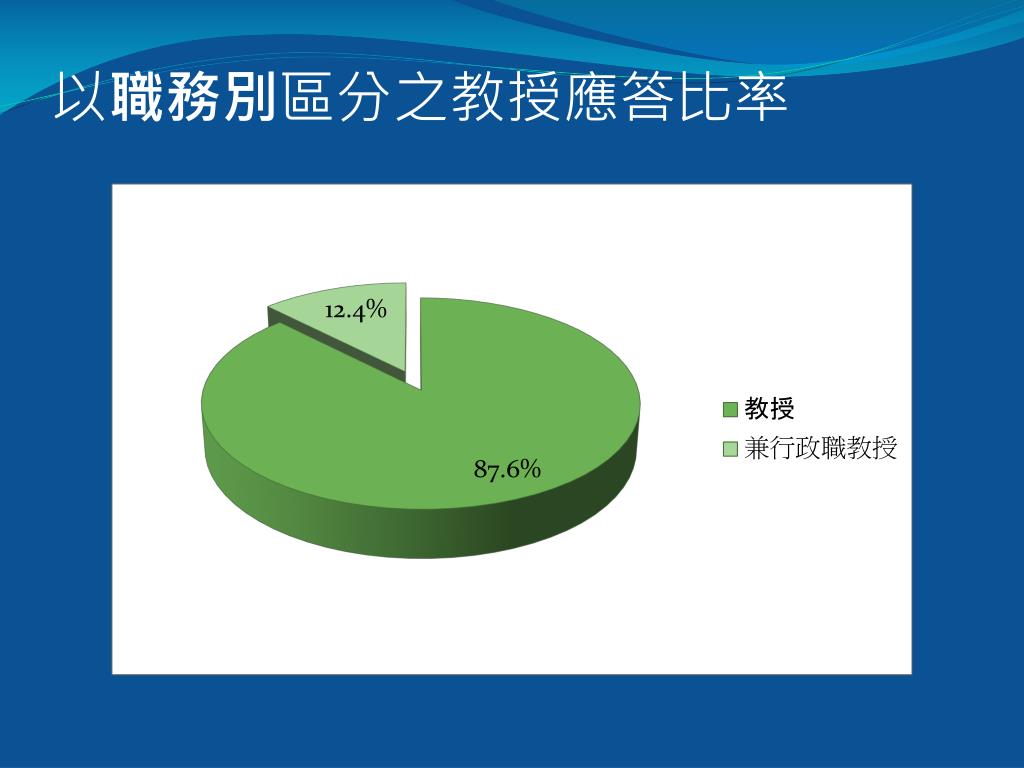 以職務別區分之教授應答比率

12.4%

87.6%

教授
兼行政職教授